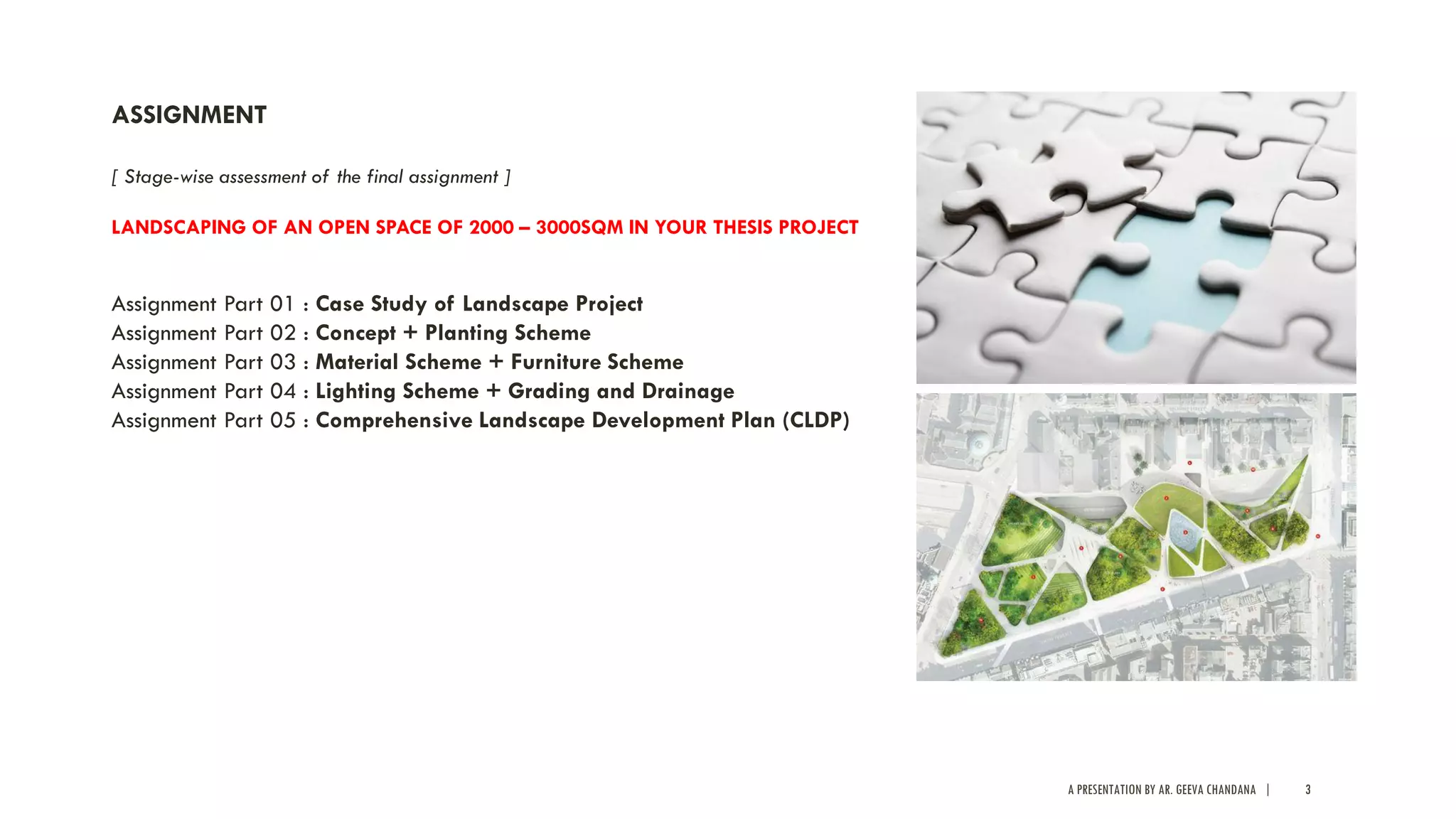 ASSIGNMENT

[ Stage-wise assessment of the final assignment ]

LANDSCAPING OF AN OPEN SPACE OF 2000 – 3000SQM IN YOUR THESIS PROJECT

Assignment Part 01 : Case Study of Landscape Project
Assignment Part 02 : Concept + Planting Scheme
Assignment Part 03 : Material Scheme + Furniture Scheme
Assignment Part 04 : Lighting Scheme + Grading and Drainage
Assignment Part 05 : Comprehensive Landscape Development Plan (CLDP)

A PRESENTATION BY AR. GEEVA CHANDANA | 3